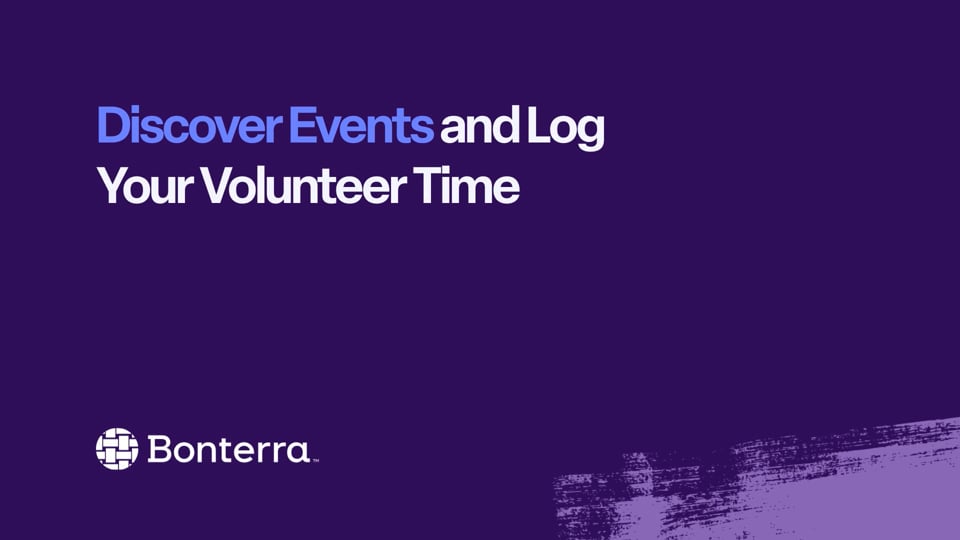 Discover Events and Log Your Volunteer Time

Bonterra™